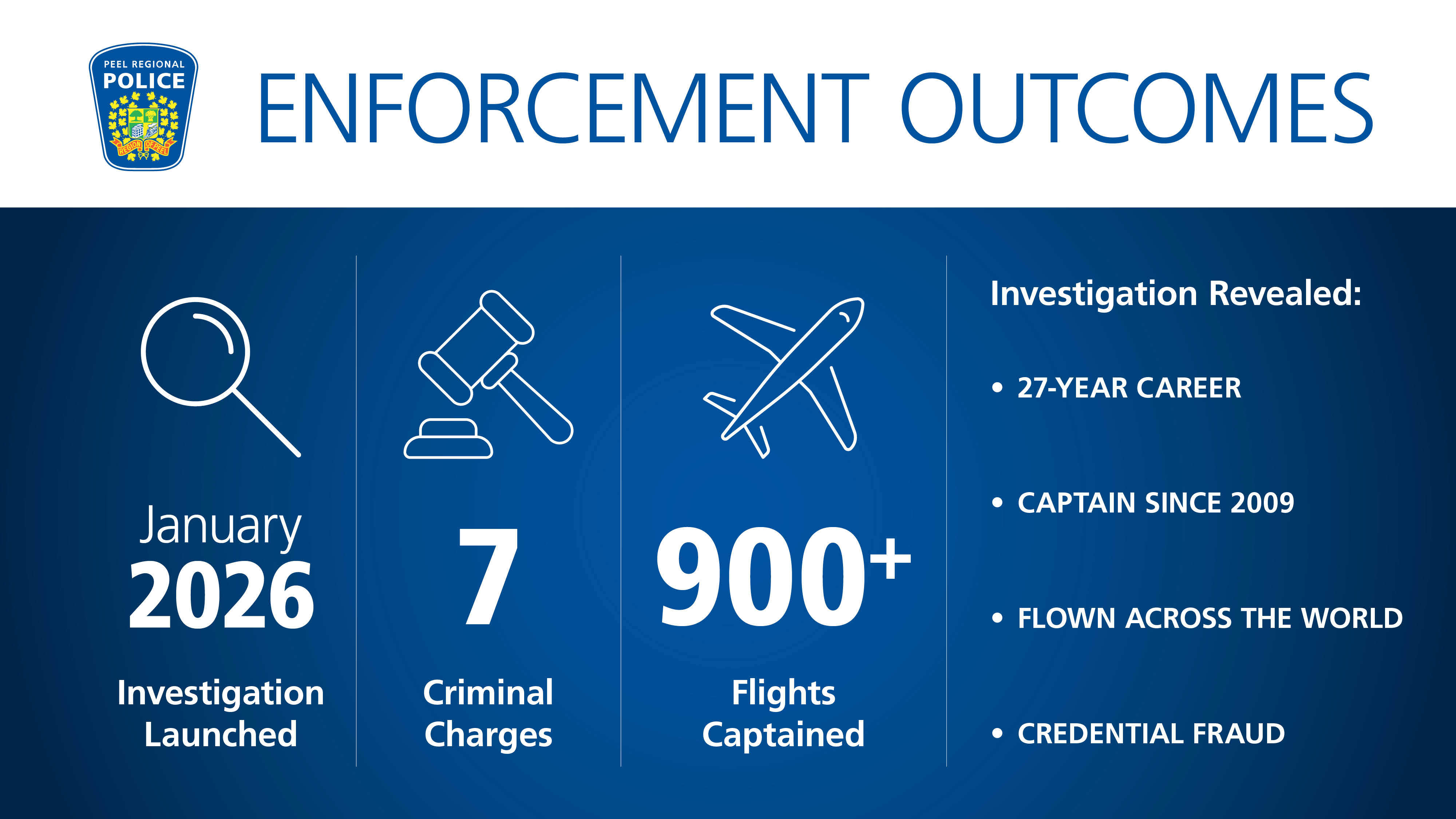 PEEL REGIONAL POLICE

REGION OF PEEL

ENFORCEMENT OUTCOMES

January 2026

Investigation Launched

7

Criminal Charges

900+

Flights Captained

Investigation Revealed:

• 27-YEAR CAREER

• CAPTAIN SINCE 2009

• FLOWN ACROSS THE WORLD

• CREDENTIAL FRAUD